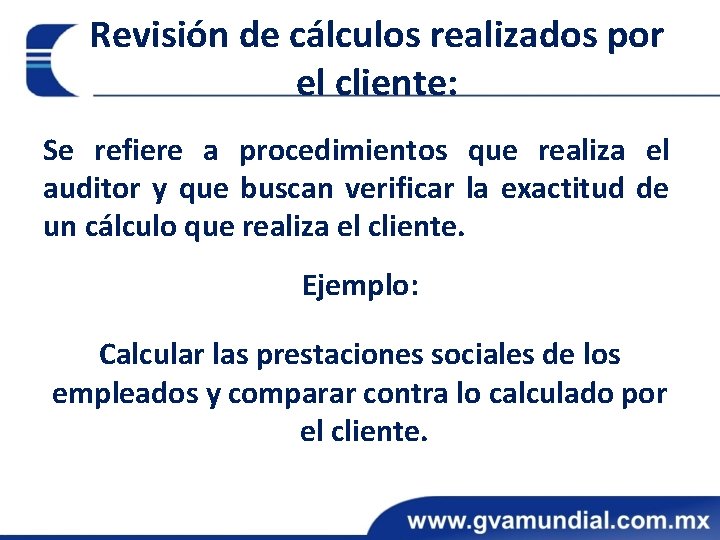 Revisión de cálculos realizados por el cliente:

Se refiere a procedimientos que realiza el auditor y que buscan verificar la exactitud de un cálculo que realiza el cliente.

Ejemplo:

Calcular las prestaciones sociales de los empleados y comparar contra lo calculado por el cliente.

www.gvamundial.com.mx